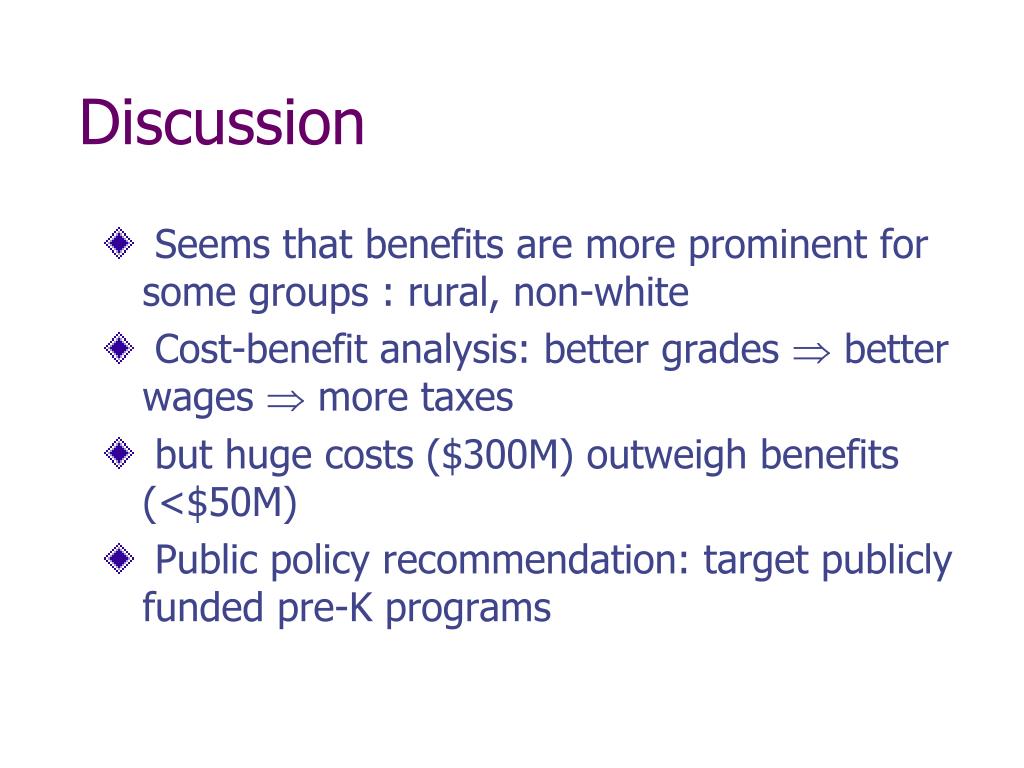 Discussion

Seems that benefits are more prominent for some groups : rural, non-white

Cost-benefit analysis: better grades $\Rightarrow$ better wages $\Rightarrow$ more taxes

but huge costs (\$300M) outweigh benefits (<\$50M)

Public policy recommendation: target publicly funded pre-K programs